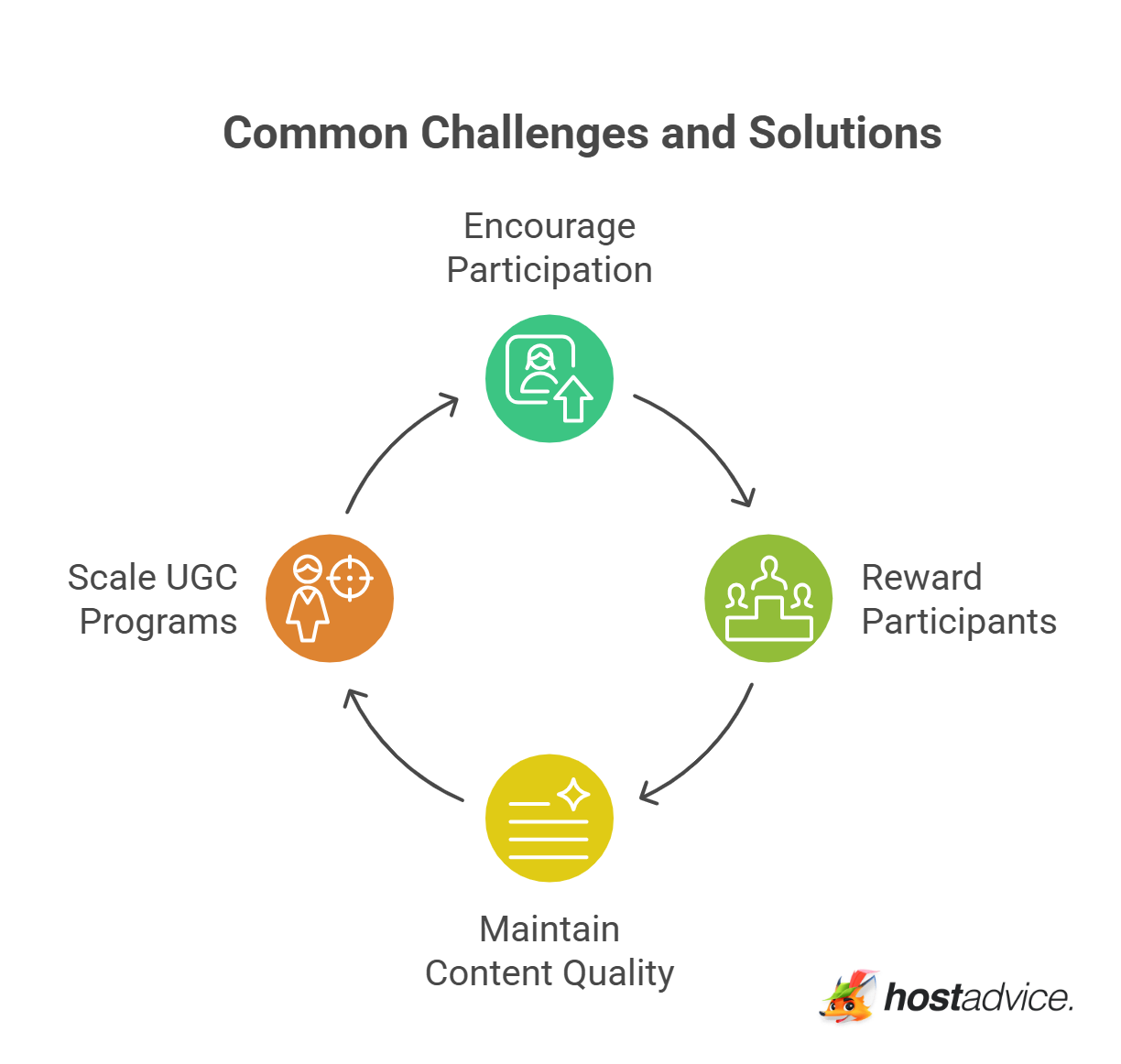 Common Challenges and Solutions

Encourage Participation

Reward Participants

Maintain Content Quality

Scale UGC Programs

hostadvice.